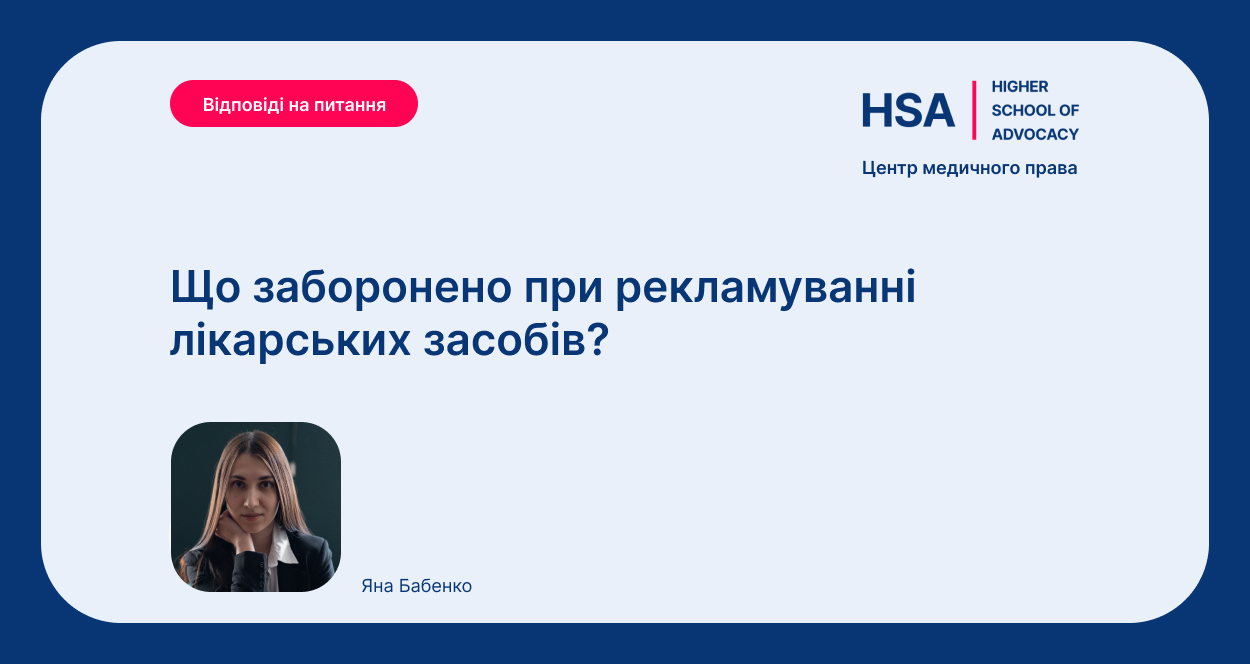 Відповіді на питання

HSA HIGHER SCHOOL OF ADVOCACY

Центр медичного права

Що заборонено при рекламуванні лікарських засобів?

Яна Бабенко